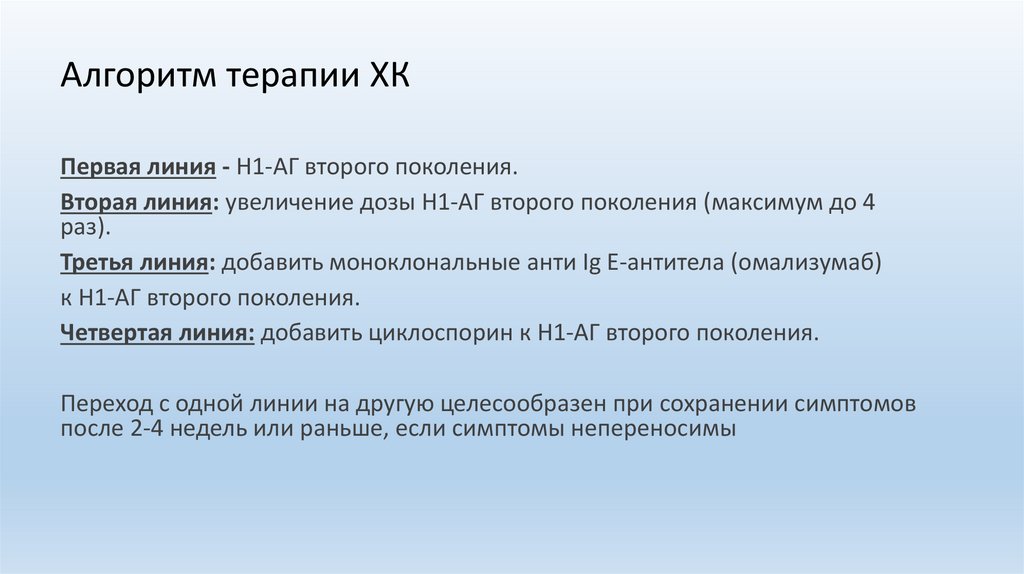 Алгоритм терапии ХК

Первая линия - Н1-АГ второго поколения.

Вторая линия: увеличение дозы Н1-АГ второго поколения (максимум до 4 раз).

Третья линия: добавить моноклональные анти Ig E-антитела (омализумаб)

к Н1-АГ второго поколения.

Четвертая линия: добавить циклоспорин к Н1-АГ второго поколения.

Переход с одной линии на другую целесообразен при сохранении симптомов после 2-4 недель или раньше, если симптомы непереносимы